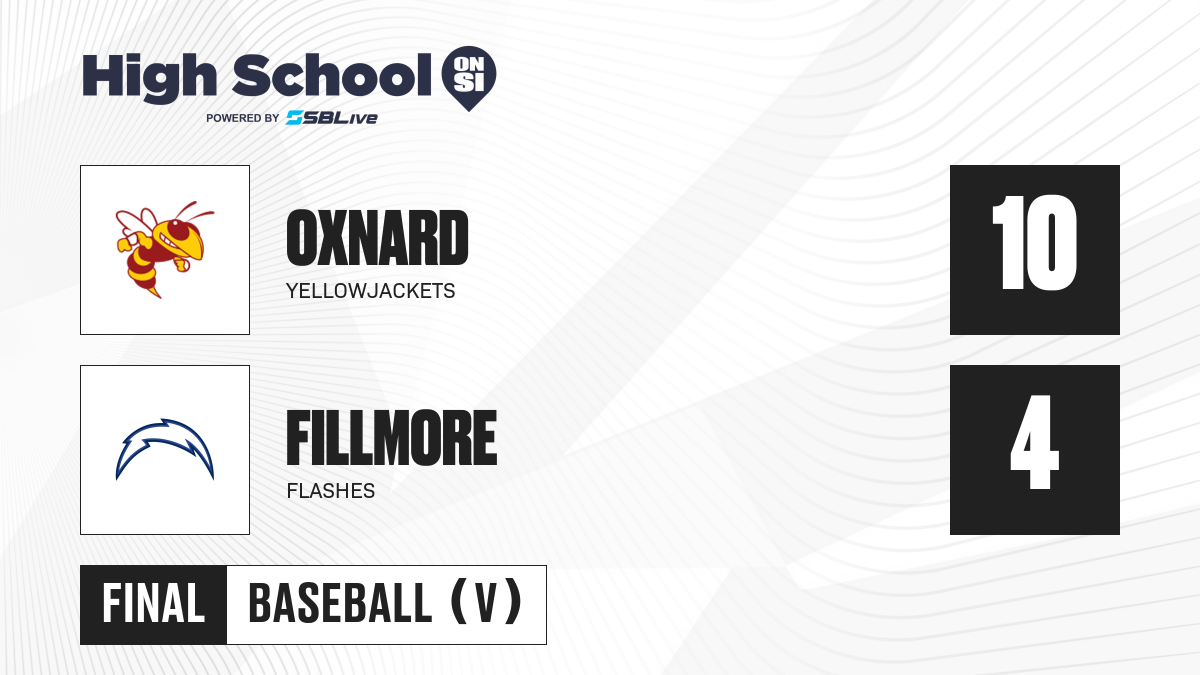 High School ON SI
POWERED BY SBLive

OXNARD
YELLOWJACKETS

10

FILLMORE
FLASHES

4

FINAL BASEBALL (V)